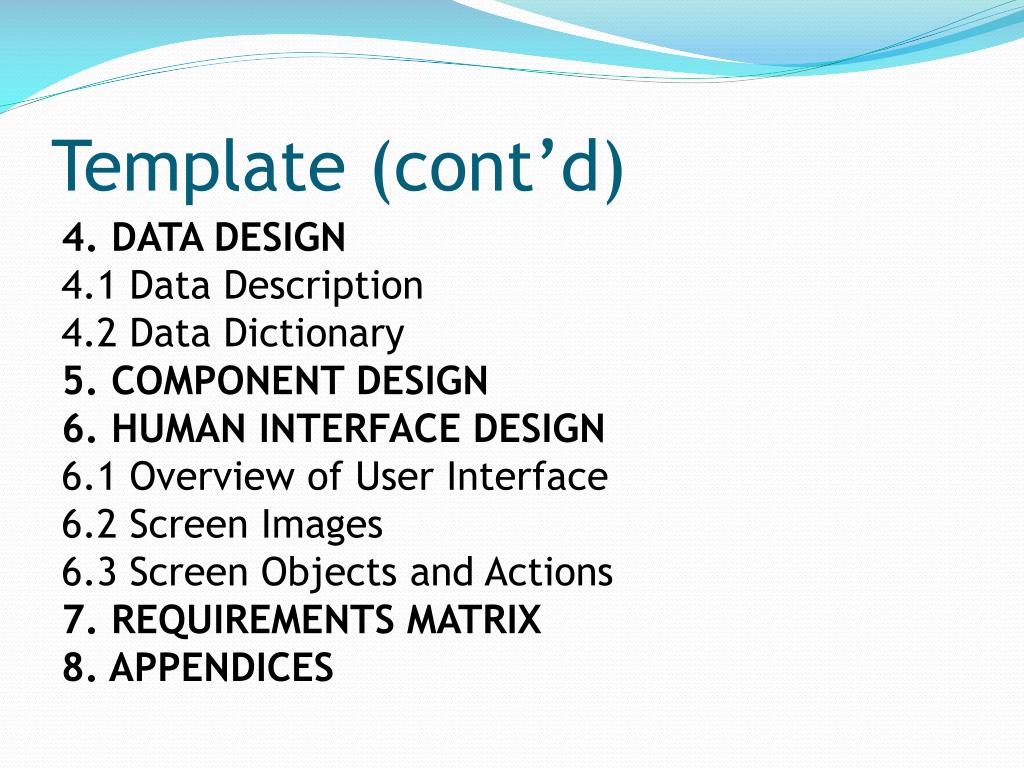 Template (cont’d)

4. DATA DESIGN
4.1 Data Description
4.2 Data Dictionary
5. COMPONENT DESIGN
6. HUMAN INTERFACE DESIGN
6.1 Overview of User Interface
6.2 Screen Images
6.3 Screen Objects and Actions
7. REQUIREMENTS MATRIX
8. APPENDICES